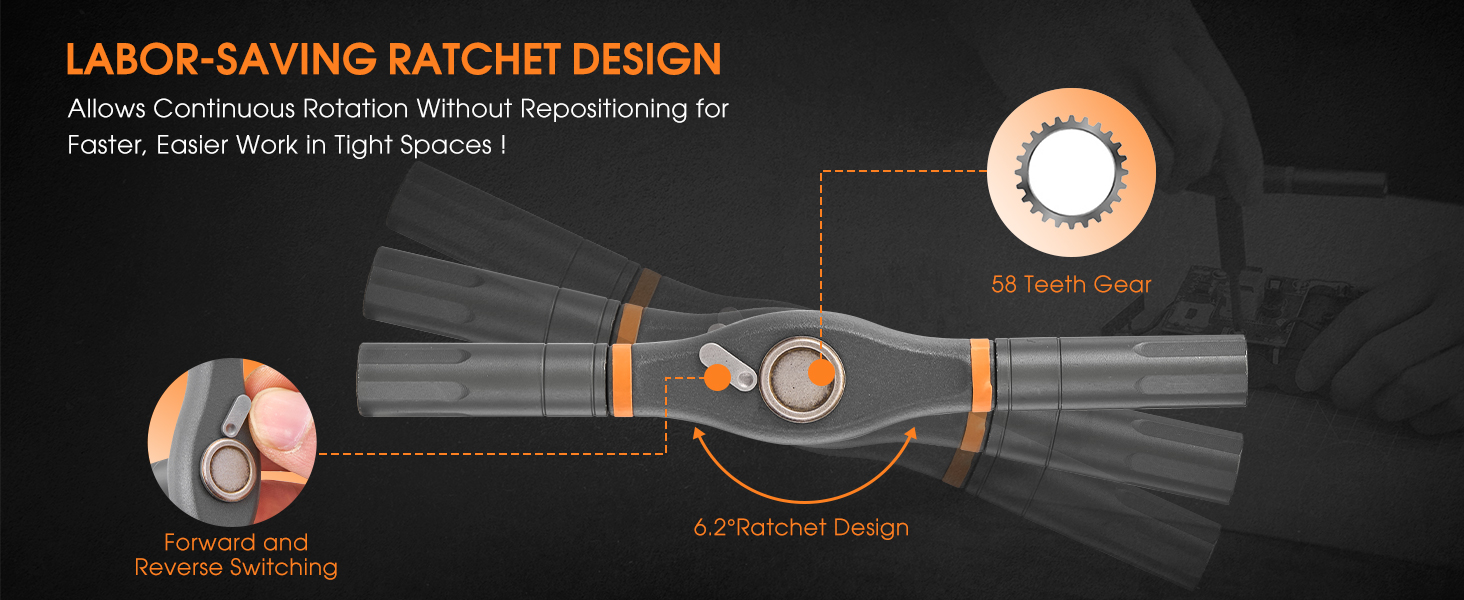 LABOR-SAVING RATCHET DESIGN

Allows Continuous Rotation Without Repositioning for Faster, Easier Work in Tight Spaces !

58 Teeth Gear

Forward and Reverse Switching

6.2°Ratchet Design